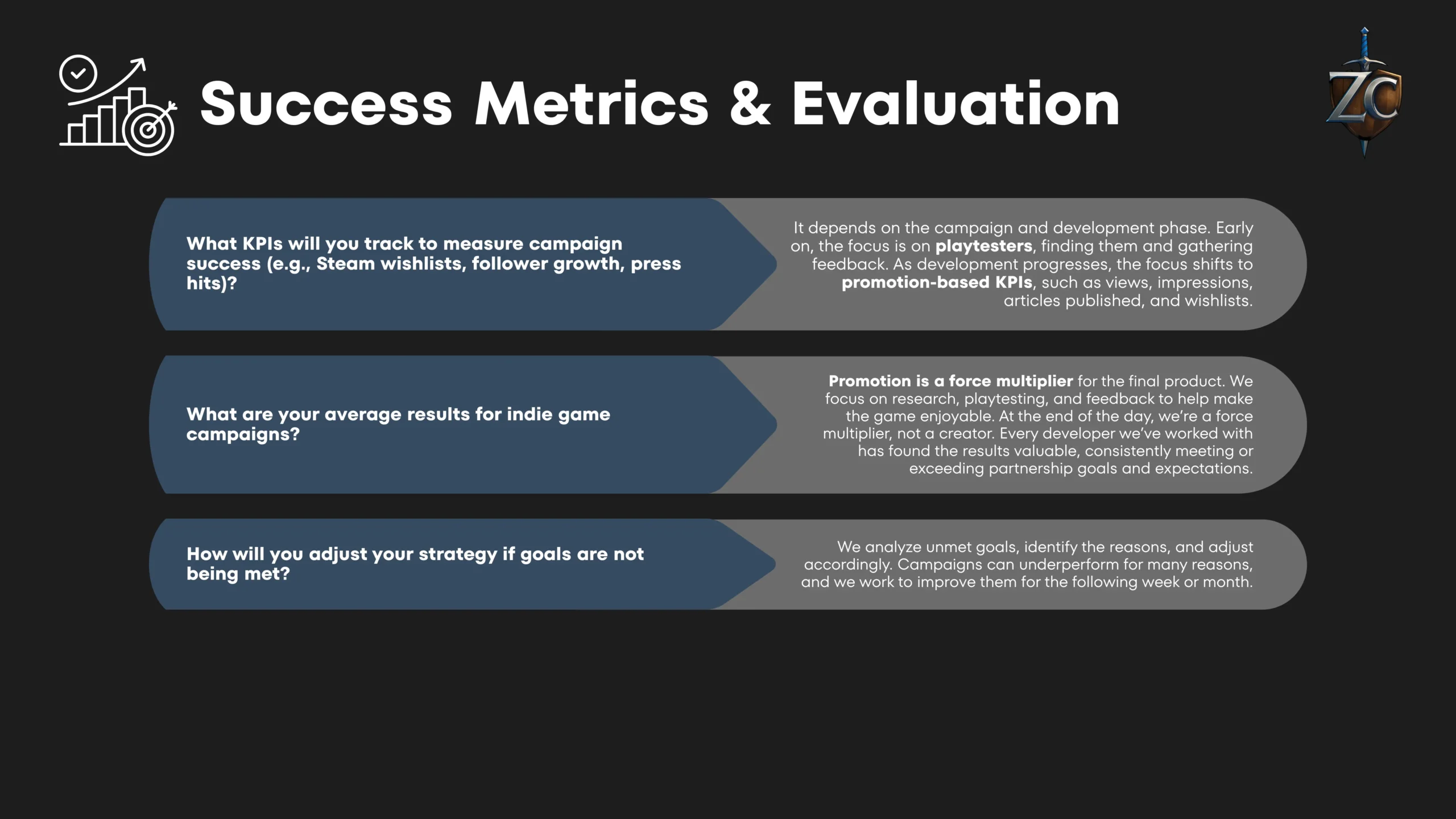 Success Metrics & Evaluation

ZC

What KPIs will you track to measure campaign success (e.g., Steam wishlists, follower growth, press hits)?

It depends on the campaign and development phase. Early on, the focus is on playtesters, finding them and gathering feedback. As development progresses, the focus shifts to promotion-based KPIs, such as views, impressions, articles published, and wishlists.

What are your average results for indie game campaigns?

Promotion is a force multiplier for the final product. We focus on research, playtesting, and feedback to help make the game enjoyable. At the end of the day, we're a force multiplier, not a creator. Every developer we've worked with has found the results valuable, consistently meeting or exceeding partnership goals and expectations.

How will you adjust your strategy if goals are not being met?

We analyze unmet goals, identify the reasons, and adjust accordingly. Campaigns can underperform for many reasons, and we work to improve them for the following week or month.